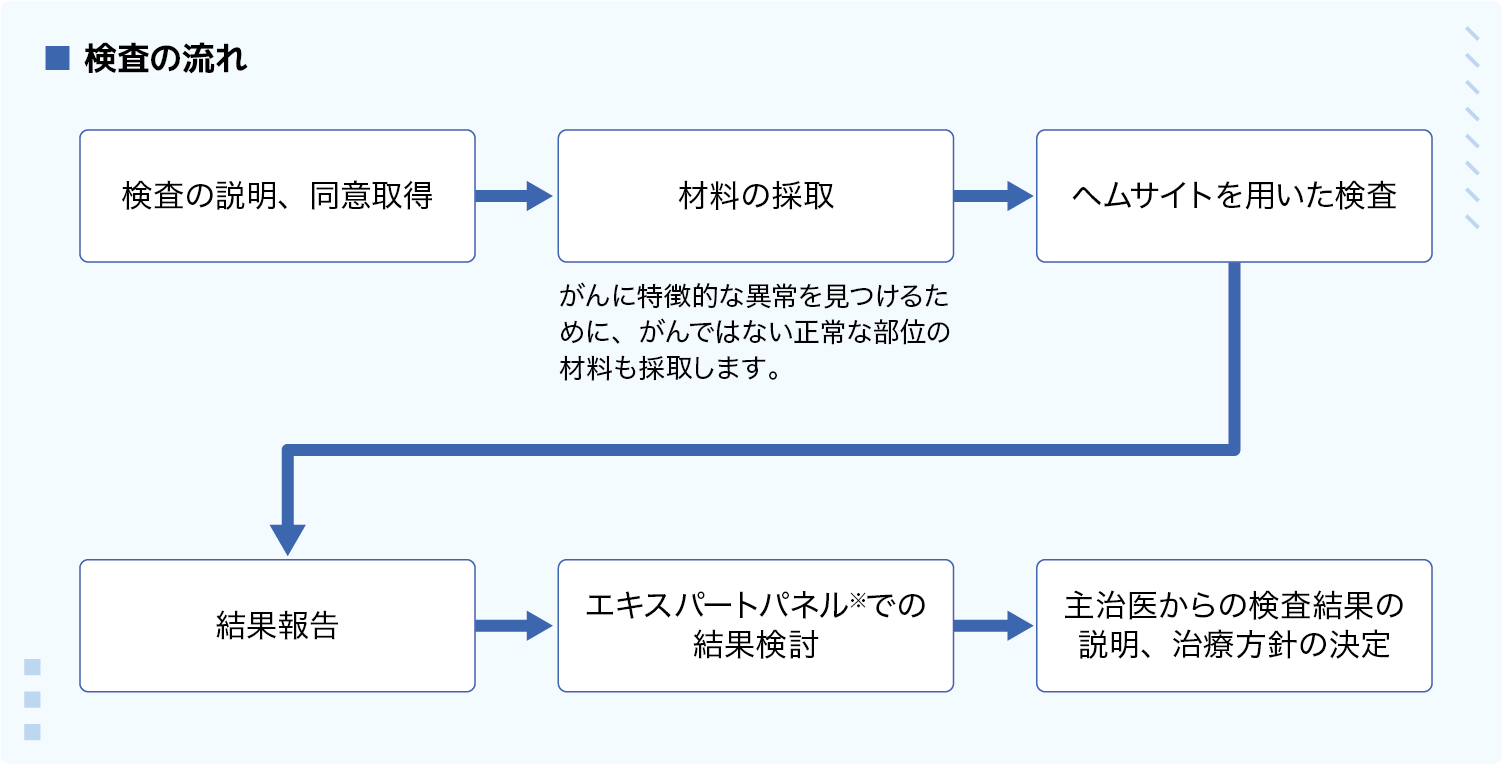 ■ 検査の流れ

検査の説明、同意取得

材料の採取

がんに特徴的な異常を見つけるために、がんではない正常な部位の材料も採取します。

ヘムサイトを用いた検査

結果報告

エキスパートパネル※での結果検討

主治医からの検査結果の説明、治療方針の決定